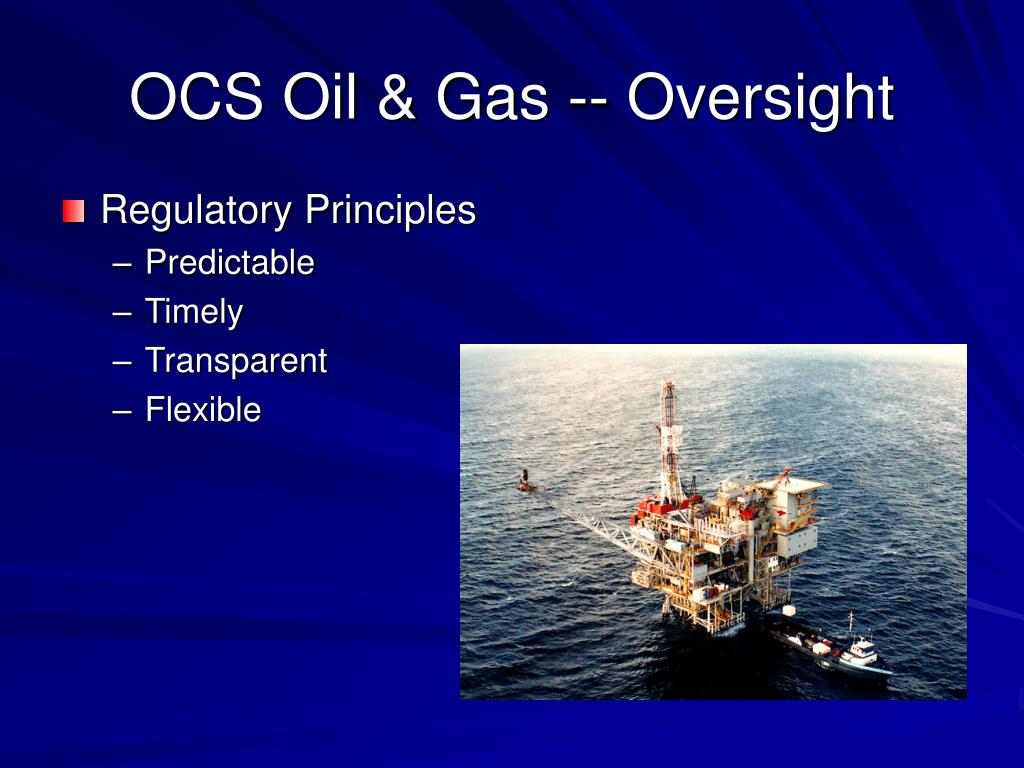 OCS Oil & Gas -- Oversight

Regulatory Principles
– Predictable
– Timely
– Transparent
– Flexible